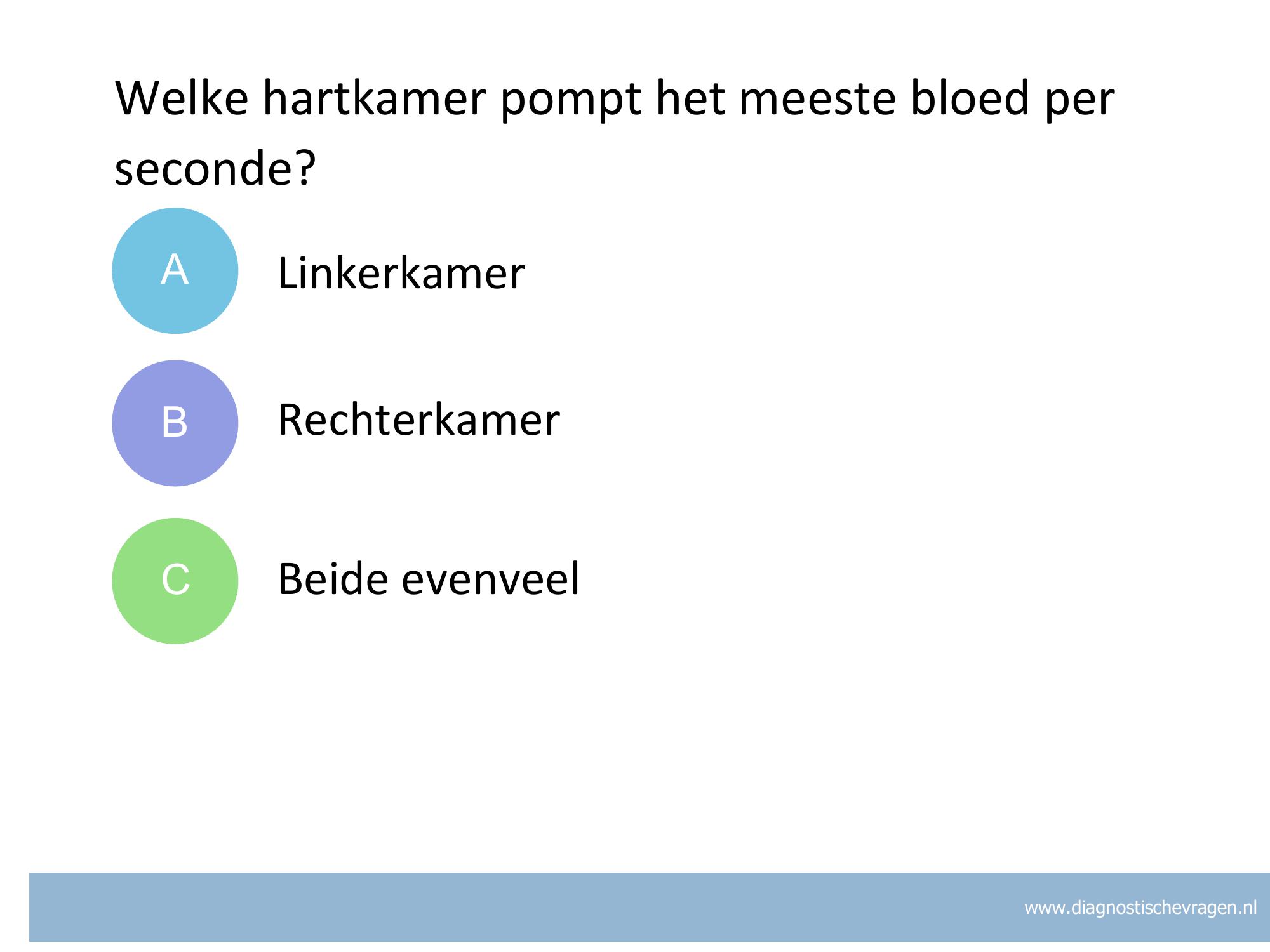 Welke hartkamer pompt het meeste bloed per seconde?

A Linkerkamer

B Rechterkamer

C Beide evenveel

www.diagnostischevragen.nl